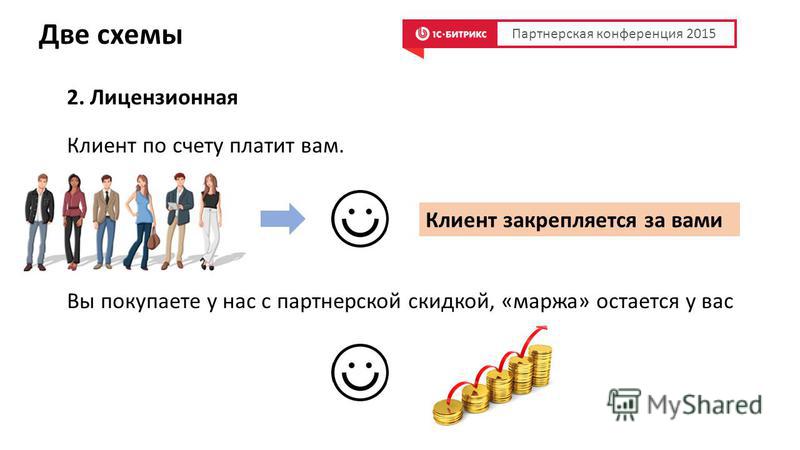 Две схемы

1С·БИТРИКС Партнерская конференция 2015

2. Лицензионная

Клиент по счету платит вам.

☺

Клиент закрепляется за вами

Вы покупаете у нас с партнерской скидкой, «маржа» остается у вас

☺

MyShared